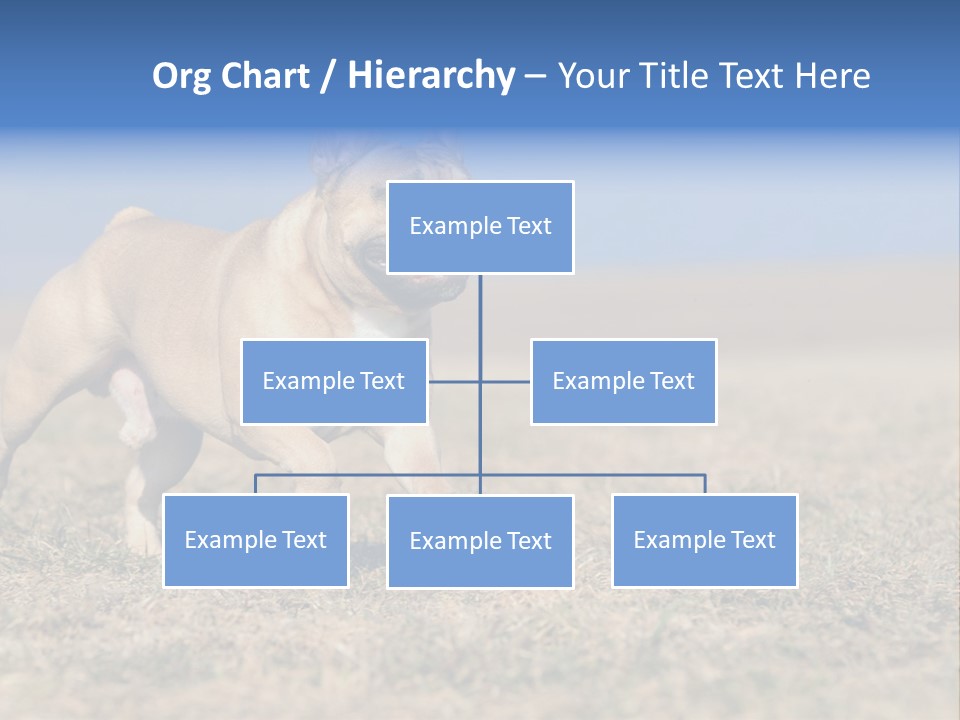 Org Chart / Hierarchy – Your Title Text Here

Example Text

Example Text

Example Text

Example Text

Example Text

Example Text